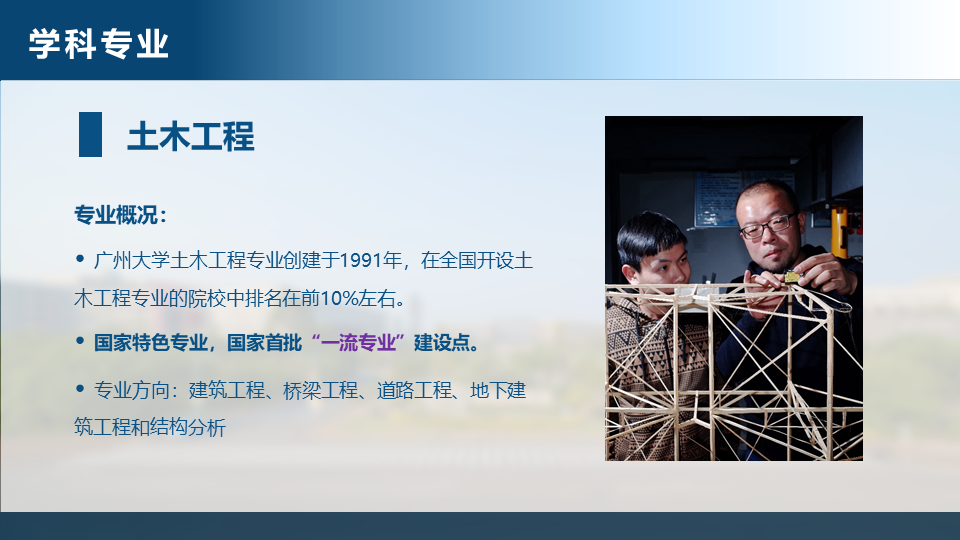 学科专业

土木工程

专业概况：

• 广州大学土木工程专业创建于1991年，在全国开设土木工程专业的院校中排名在前10%左右。

• 国家特色专业，国家首批“一流专业”建设点。

• 专业方向：建筑工程、桥梁工程、道路工程、地下建筑工程和结构分析